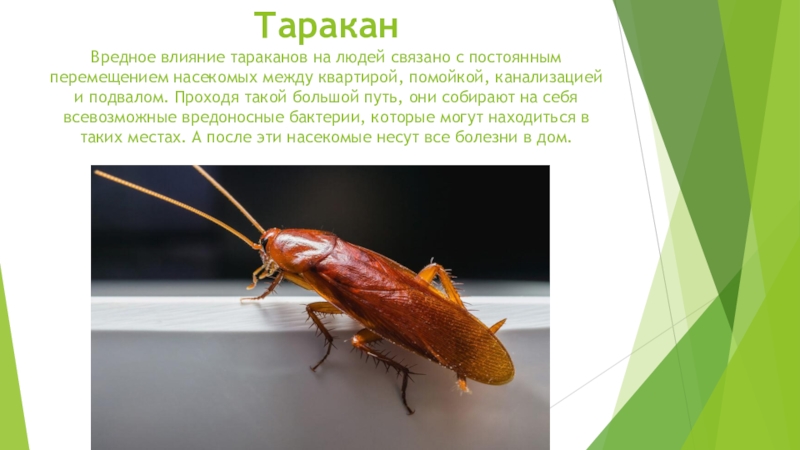 Таракан

Вредное влияние тараканов на людей связано с постоянным перемещением насекомых между квартирой, помойкой, канализацией и подвалом. Проходя такой большой путь, они собирают на себя всевозможные вредоносные бактерии, которые могут находиться в таких местах. А после эти насекомые несут все болезни в дом.